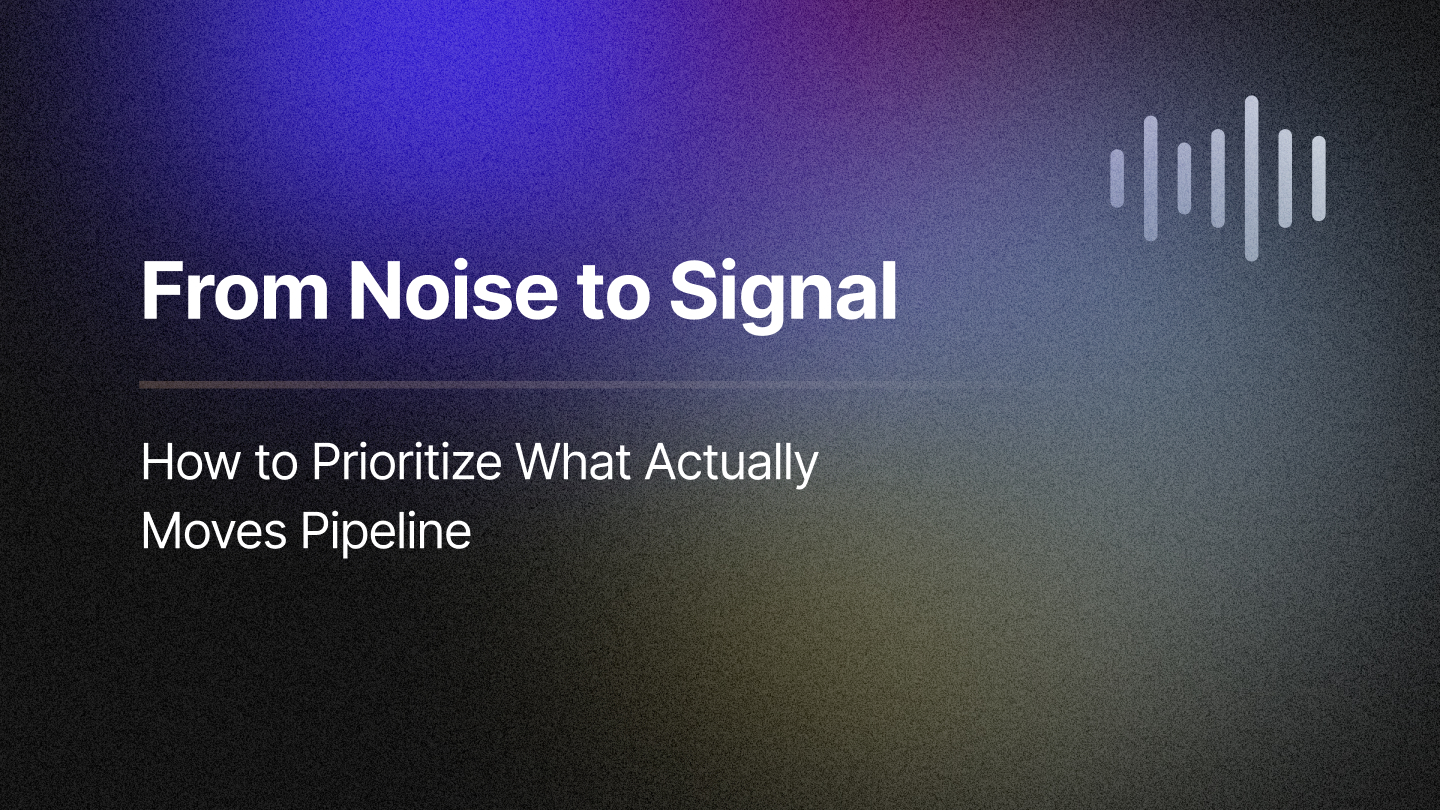 From Noise to Signal

How to Prioritize What Actually Moves Pipeline